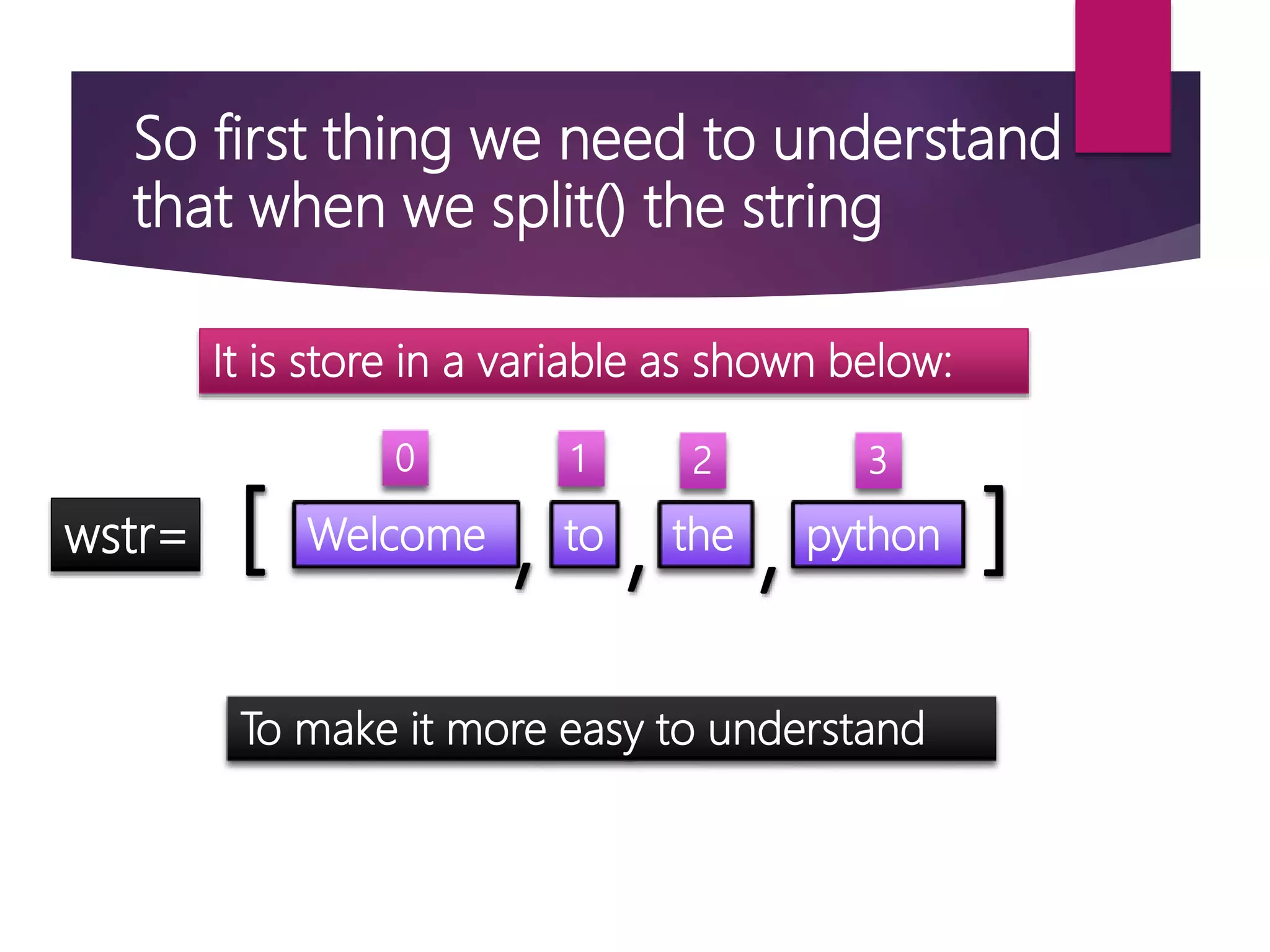 So first thing we need to understand that when we split() the string

It is store in a variable as shown below:

0 1 2 3

wstr= [ Welcome , to , the , python ]

To make it more easy to understand